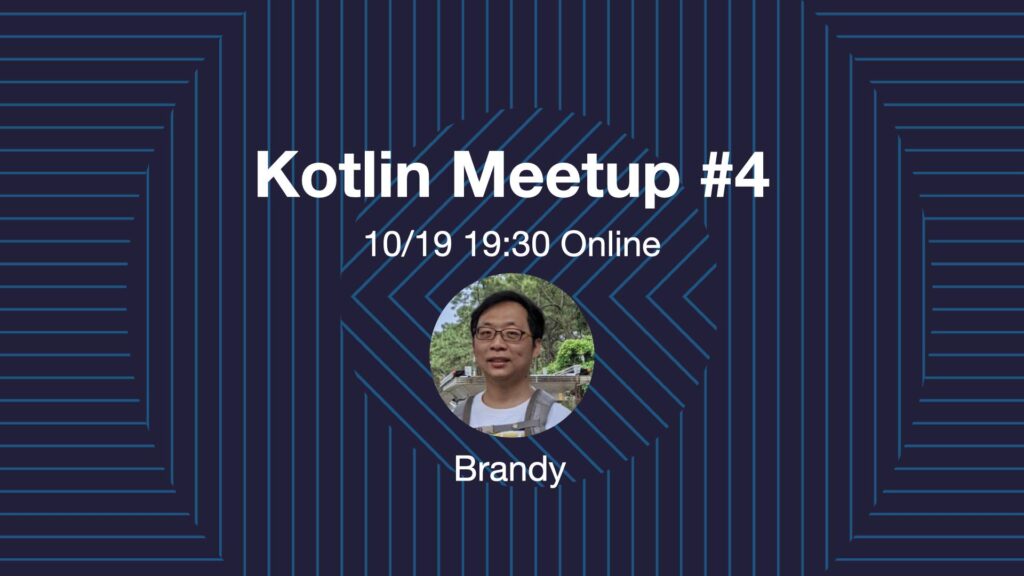 Kotlin Meetup #4

10/19 19:30 Online

Brandy